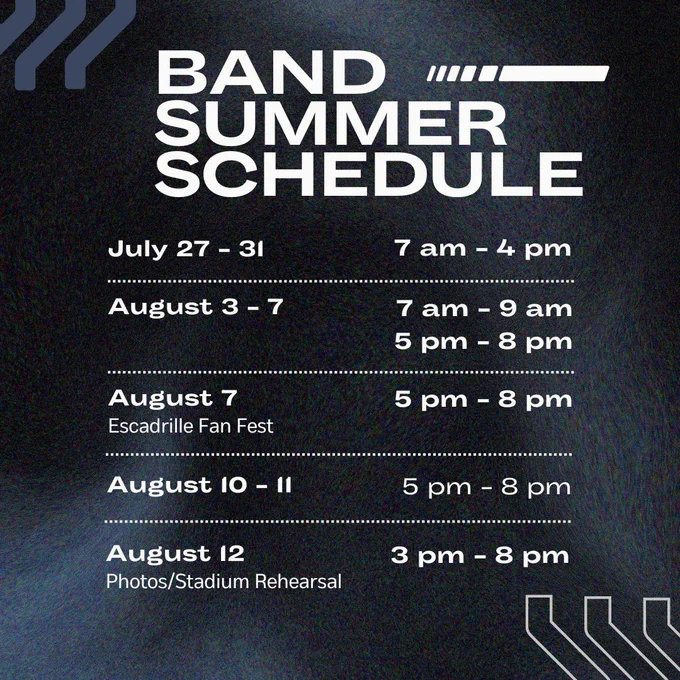 BAND
SUMMER
SCHEDULE

July 27 - 31
7 am - 4 pm

August 3 - 7
7 am - 9 am
5 pm - 8 pm

August 7
Escadrille Fan Fest
5 pm - 8 pm

August 10 - 11
5 pm - 8 pm

August 12
Photos/Stadium Rehearsal
3 pm - 8 pm